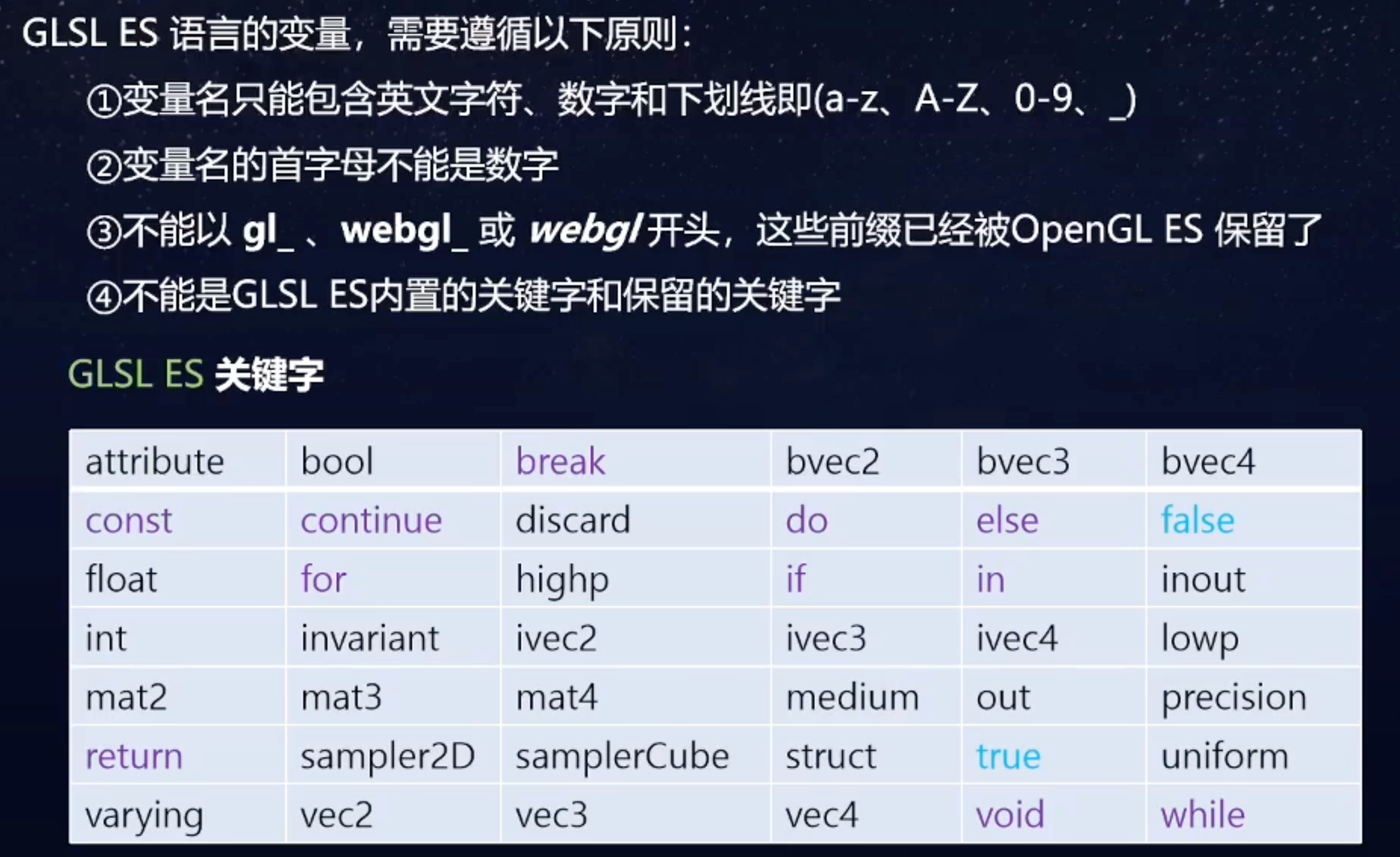 GLSL ES 语言的变量，需要遵循以下原则：

①变量名只能包含英文字符、数字和下划线即(a-z、A-Z、0-9、_)

②变量名的首字母不能是数字

③不能以 gl_ 、webgl_ 或 webgl 开头，这些前缀已经被OpenGL ES 保留了

④不能是GLSL ES内置的关键字和保留的关键字

GLSL ES 关键字

| attribute | bool | break | bvec2 | bvec3 | bvec4 |
|---|---|---|---|---|---|
| const | continue | discard | do | else | false |
| float | for | highp | if | in | inout |
| int | invariant | ivec2 | ivec3 | ivec4 | lowp |
| mat2 | mat3 | mat4 | medium | out | precision |
| return | sampler2D | samplerCube | struct | true | uniform |
| varying | vec2 | vec3 | vec4 | void | while |